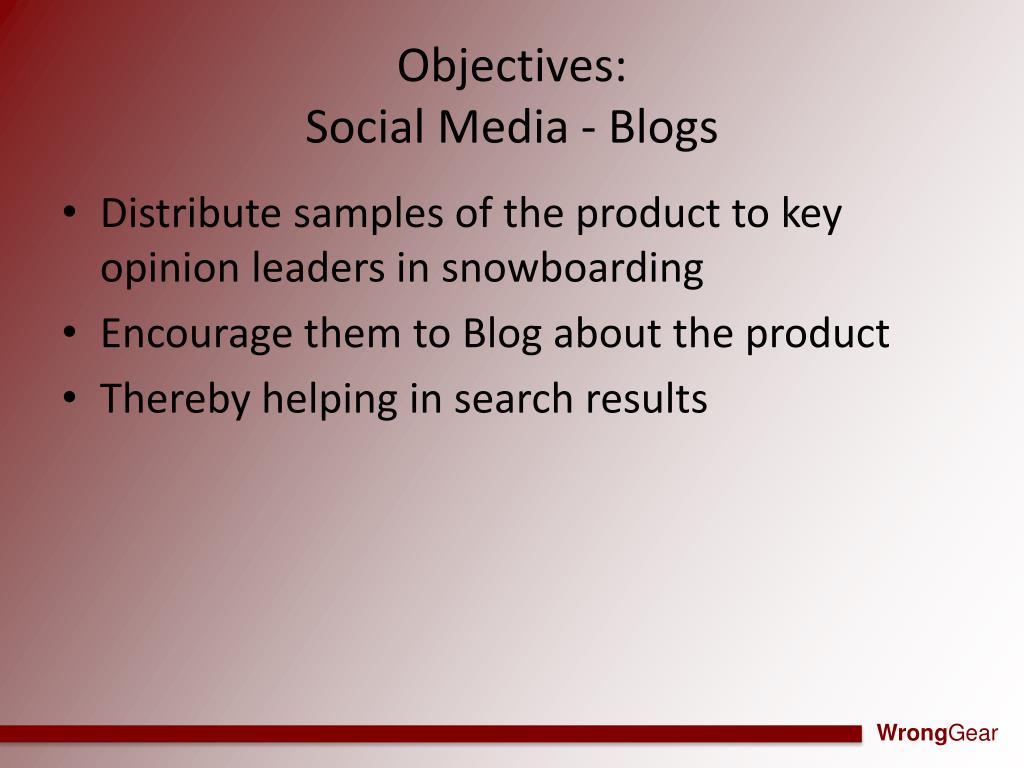 Objectives:
Social Media - Blogs

• Distribute samples of the product to key opinion leaders in snowboarding
• Encourage them to Blog about the product
• Thereby helping in search results

WrongGear